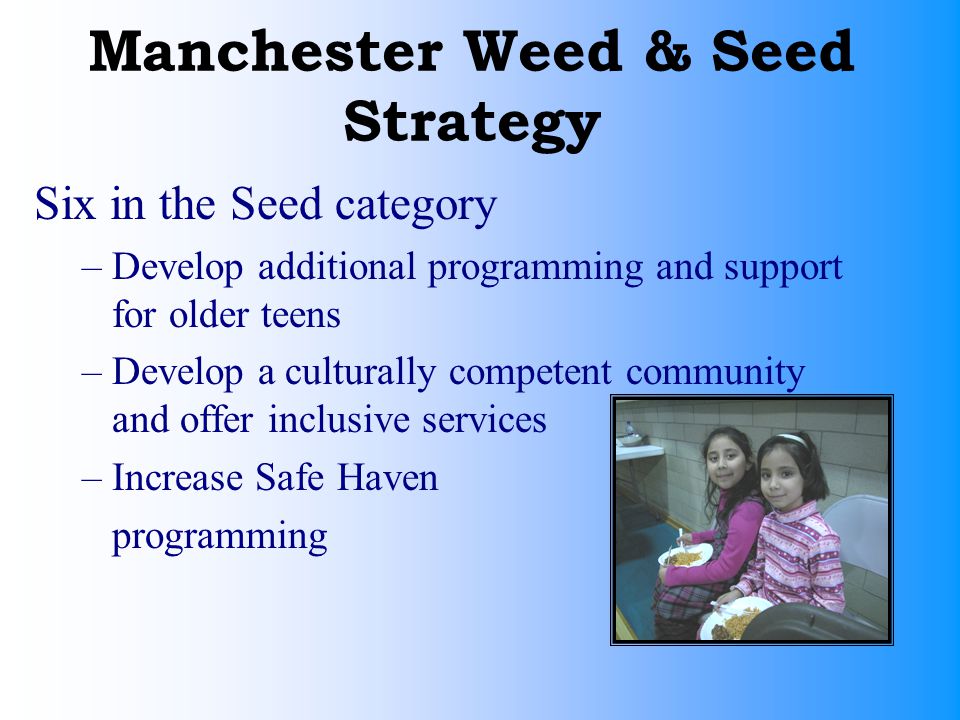 Manchester Weed & Seed Strategy

Six in the Seed category

– Develop additional programming and support for older teens

– Develop a culturally competent community and offer inclusive services

– Increase Safe Haven programming